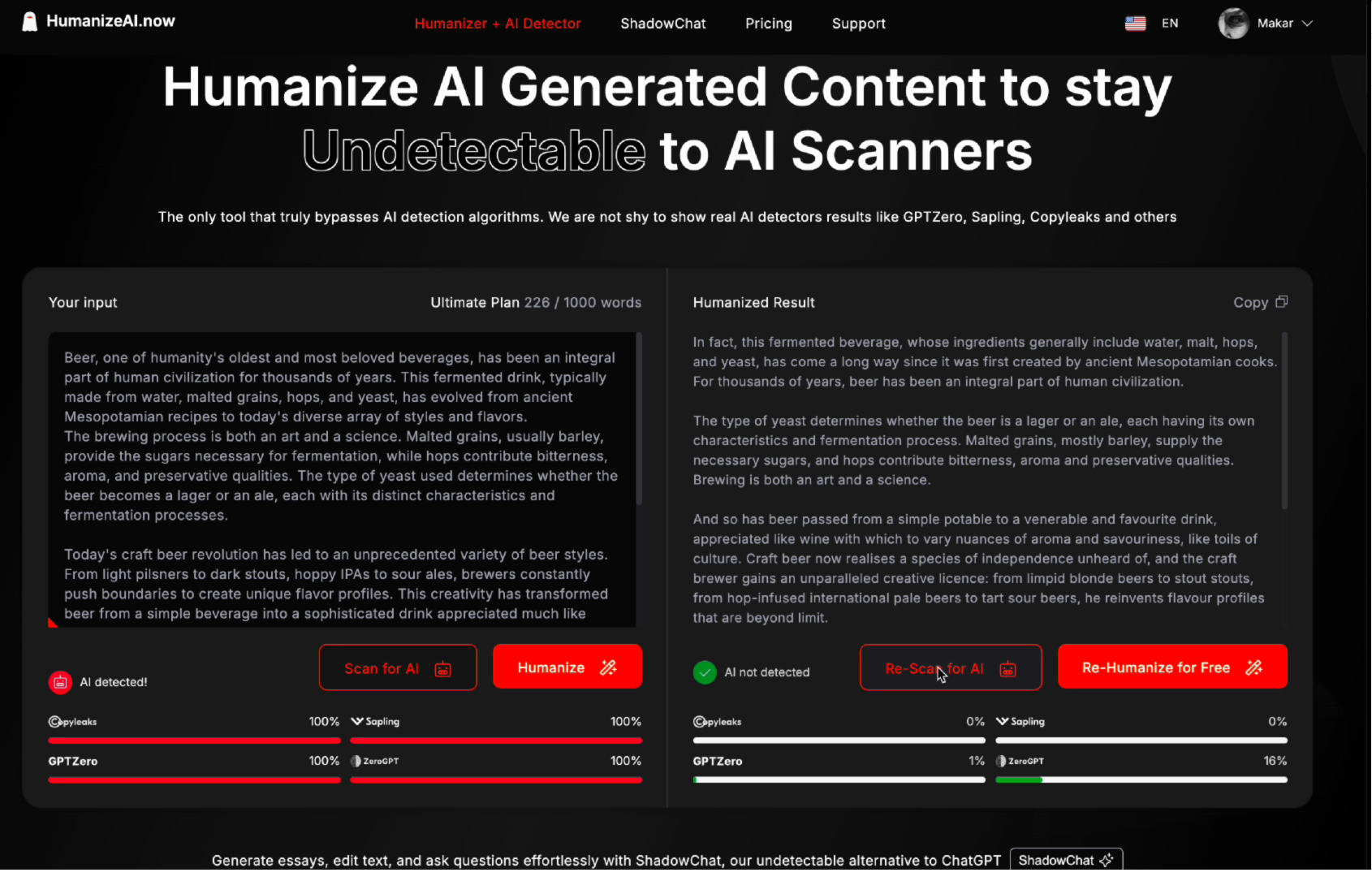 HumanizeAI.now

Humanizer + AI Detector ShadowChat Pricing Support

EN Makar

Humanize AI Generated Content to stay Undetectable to AI Scanners

The only tool that truly bypasses AI detection algorithms. We are not shy to show real AI detectors results like GPTZero, Sapling, Copyleaks and others

Your input

Ultimate Plan 226 / 1000 words

Beer, one of humanity's oldest and most beloved beverages, has been an integral part of human civilization for thousands of years. This fermented drink, typically made from water, malted grains, hops, and yeast, has evolved from ancient Mesopotamian recipes to today's diverse array of styles and flavors.
The brewing process is both an art and a science. Malted grains, usually barley, provide the sugars necessary for fermentation, while hops contribute bitterness, aroma, and preservative qualities. The type of yeast used determines whether the beer becomes a lager or an ale, each with its distinct characteristics and fermentation processes.

Today's craft beer revolution has led to an unprecedented variety of beer styles. From light pilsners to dark stouts, hoppy IPAs to sour ales, brewers constantly push boundaries to create unique flavor profiles. This creativity has transformed beer from a simple beverage into a sophisticated drink appreciated much like

AI detected!

Scan for AI

Humanize

Copyleaks 100%

Sapling 100%

GPTZero 100%

ZeroGPT 100%

Humanized Result

Copy

In fact, this fermented beverage, whose ingredients generally include water, malt, hops, and yeast, has come a long way since it was first created by ancient Mesopotamian cooks. For thousands of years, beer has been an integral part of human civilization.

The type of yeast determines whether the beer is a lager or an ale, each having its own characteristics and fermentation process. Malted grains, mostly barley, supply the necessary sugars, and hops contribute bitterness, aroma and preservative qualities. Brewing is both an art and a science.

And so has beer passed from a simple potable to a venerable and favourite drink, appreciated like wine with which to vary nuances of aroma and savouriness, like toils of culture. Craft beer now realises a species of independence unheard of, and the craft brewer gains an unparalleled creative licence: from limpid blonde beers to stout stouts, from hop-infused international pale beers to tart sour beers, he reinvents flavour profiles that are beyond limit.

AI not detected

Re-Scan for AI

Re-Humanize for Free

Copyleaks 0%

Sapling 0%

GPTZero 1%

ZeroGPT 16%

Generate essays, edit text, and ask questions effortlessly with ShadowChat, our undetectable alternative to ChatGPT ShadowChat